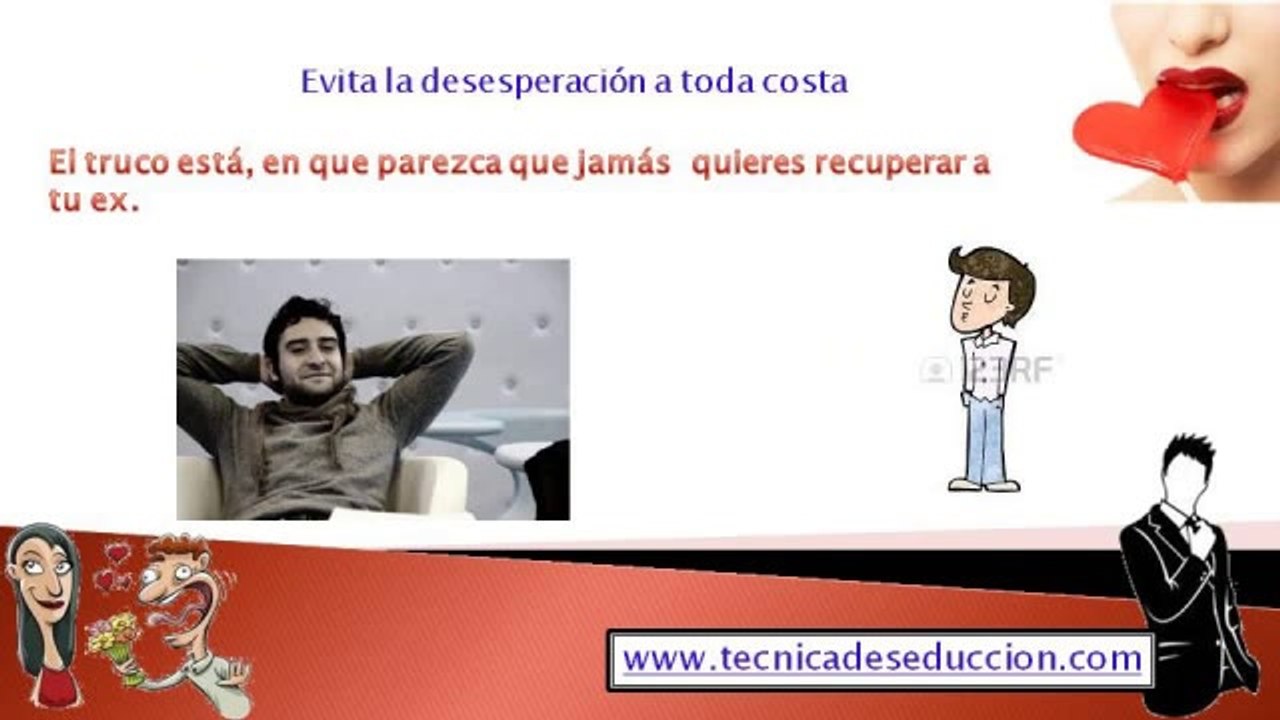 Evita la desesperación a toda costa

El truco está, en que parezca que jamás quieres recuperar a tu ex.

123RF

www.tecnicadeseduccion.com